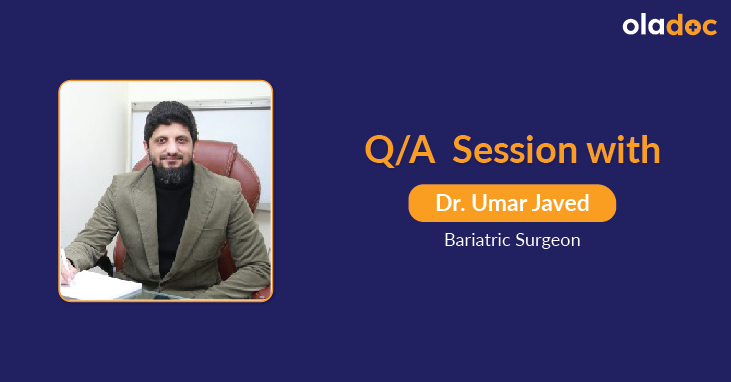 oladoc

Q/A Session with

Dr. Umar Javed

Bariatric Surgeon